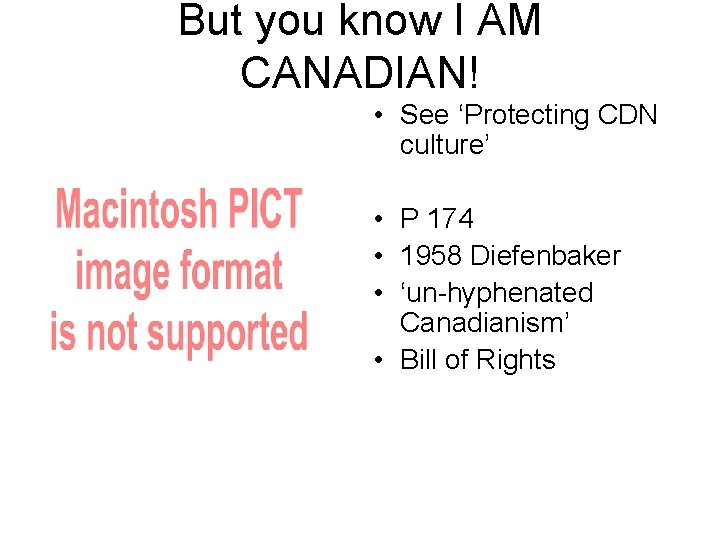 But you know I AM CANADIAN!

Macintosh PICT image format is not supported

• See ‘Protecting CDN culture’

• P 174
• 1958 Diefenbaker
• ‘un-hyphenated Canadianism’
• Bill of Rights